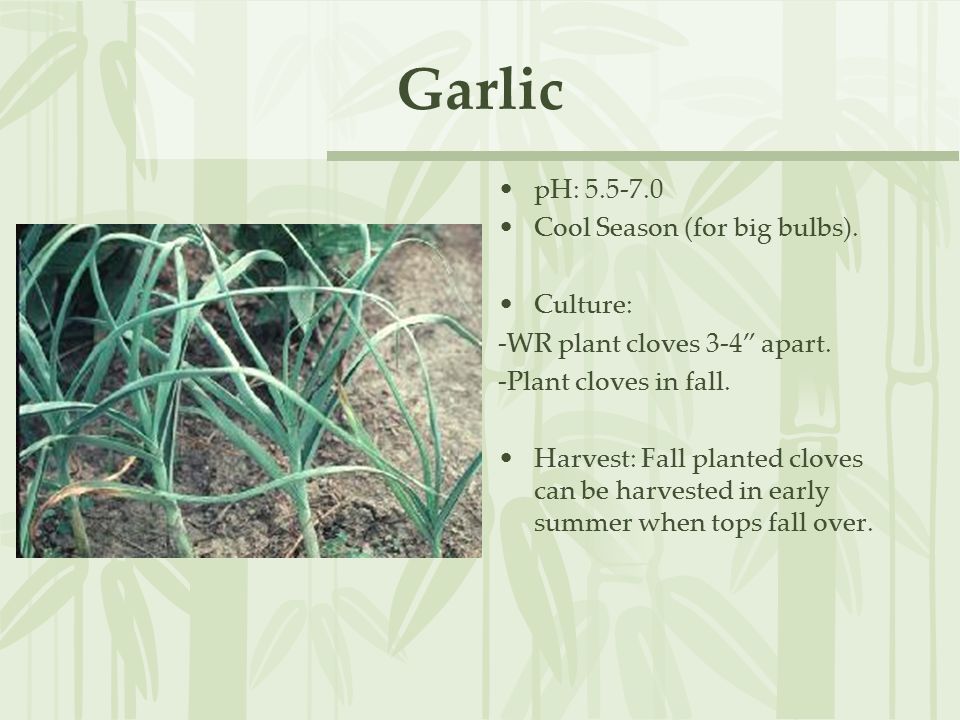 Garlic

• pH: 5.5-7.0
• Cool Season (for big bulbs).

• Culture:
-WR plant cloves 3-4” apart.
-Plant cloves in fall.

• Harvest: Fall planted cloves can be harvested in early summer when tops fall over.